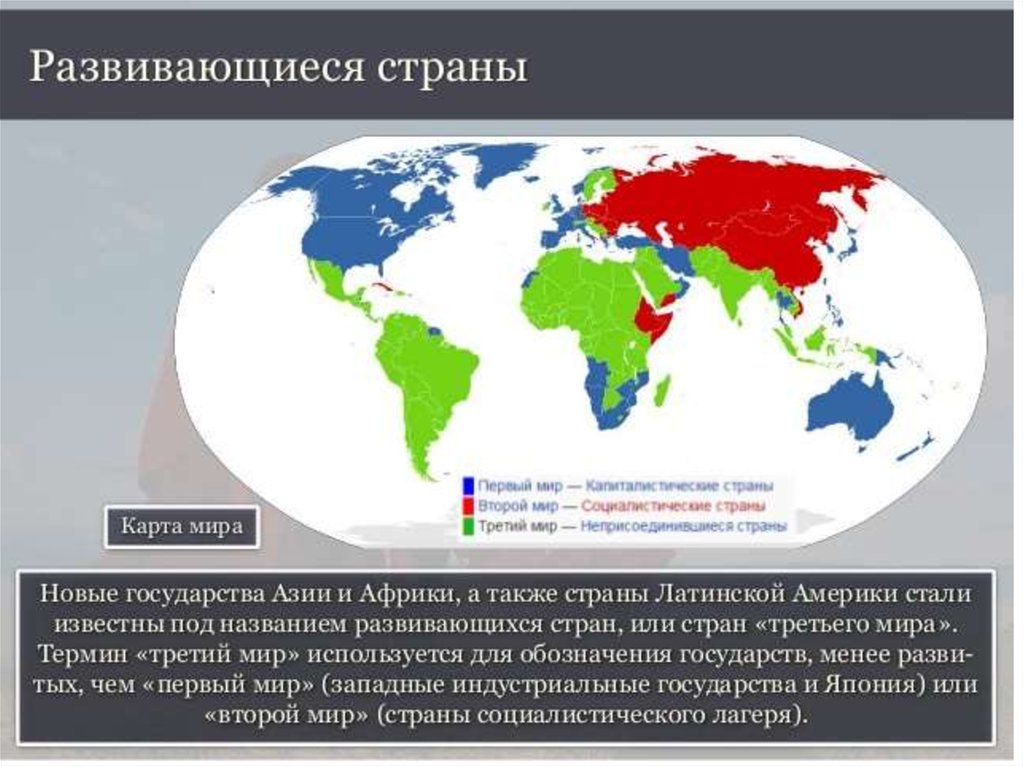 Развивающиеся страны

Первый мир — Капиталистические страны
Второй мир — Социалистические страны
Третий мир — Неприсоединившиеся страны

Карта мира

Новые государства Азии и Африки, а также страны Латинской Америки стали известны под названием развивающихся стран, или стран «третьего мира». Термин «третий мир» используется для обозначения государств, менее развитых, чем «первый мир» (западные индустриальные государства и Япония) или «второй мир» (страны социалистического лагеря).